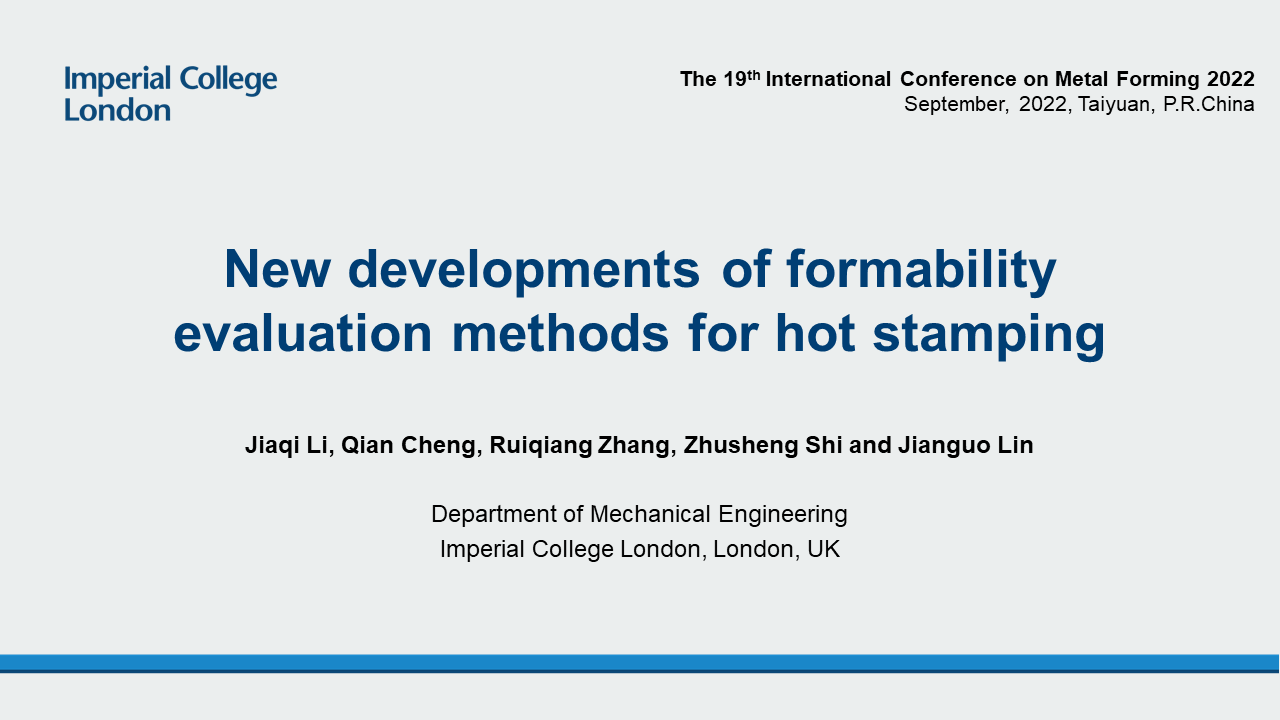 Imperial College
London

The 19th International Conference on Metal Forming 2022
September, 2022, Taiyuan, P.R.China

New developments of formability evaluation methods for hot stamping

Jiaqi Li, Qian Cheng, Ruiqiang Zhang, Zhusheng Shi and Jianguo Lin

Department of Mechanical Engineering
Imperial College London, London, UK